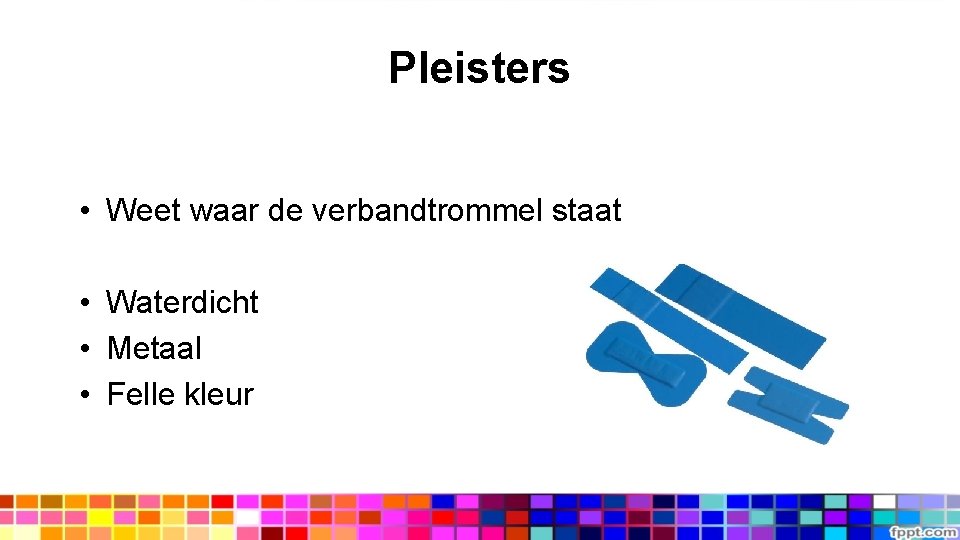 Pleisters

• Weet waar de verbandtrommel staat

• Waterdicht
• Metaal
• Felle kleur

fppt.com